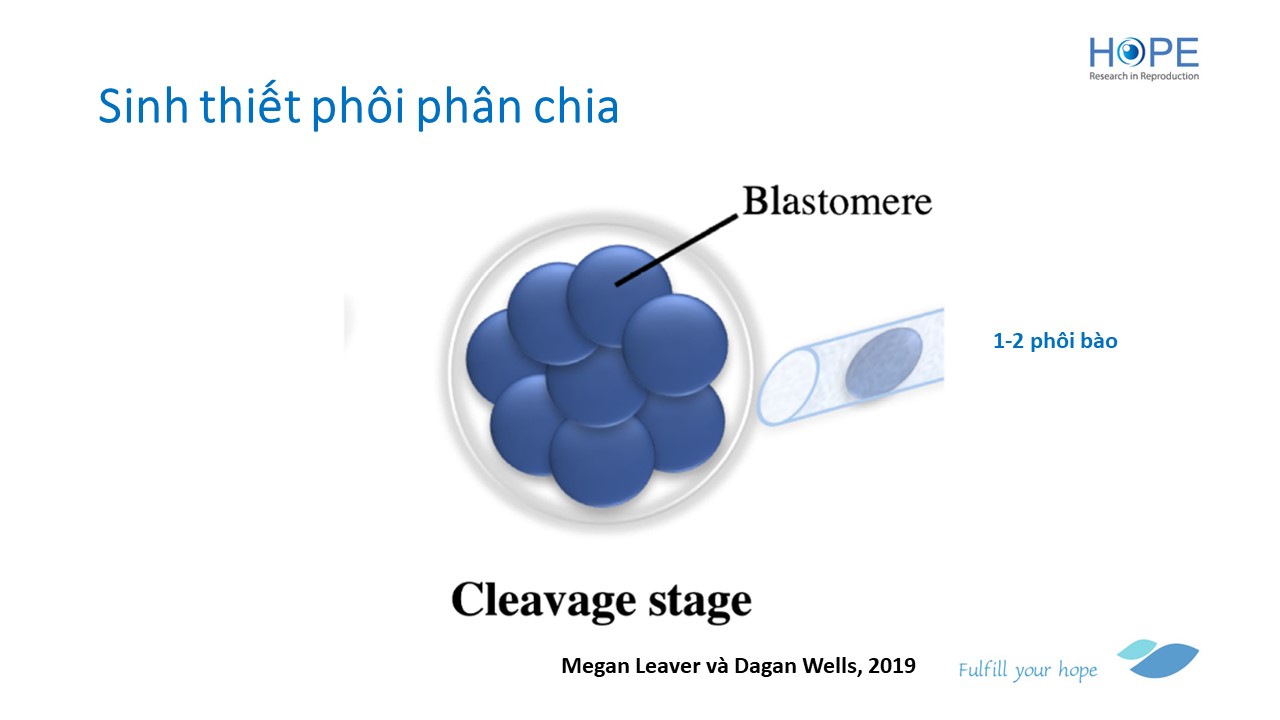 HOPE
Research in Reproduction

Sinh thiết phôi phân chia

Blastomere

1-2 phôi bào

Cleavage stage

Megan Leaver và Dagan Wells, 2019

Fulfill your hope